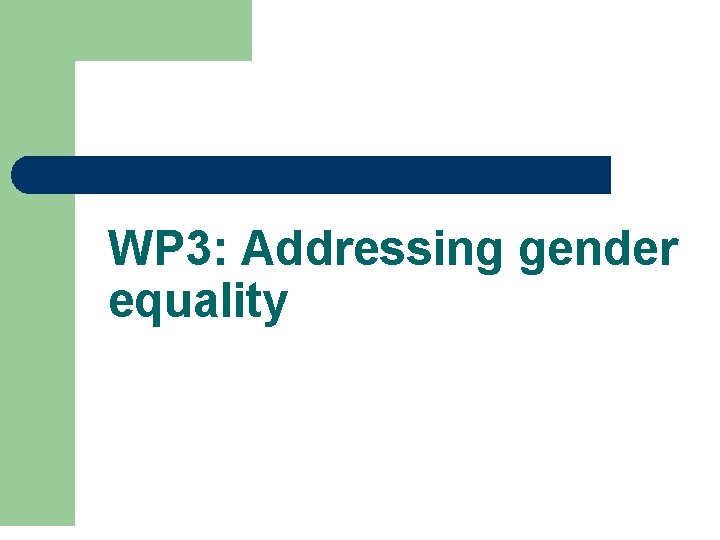 WP3: Addressing gender equality